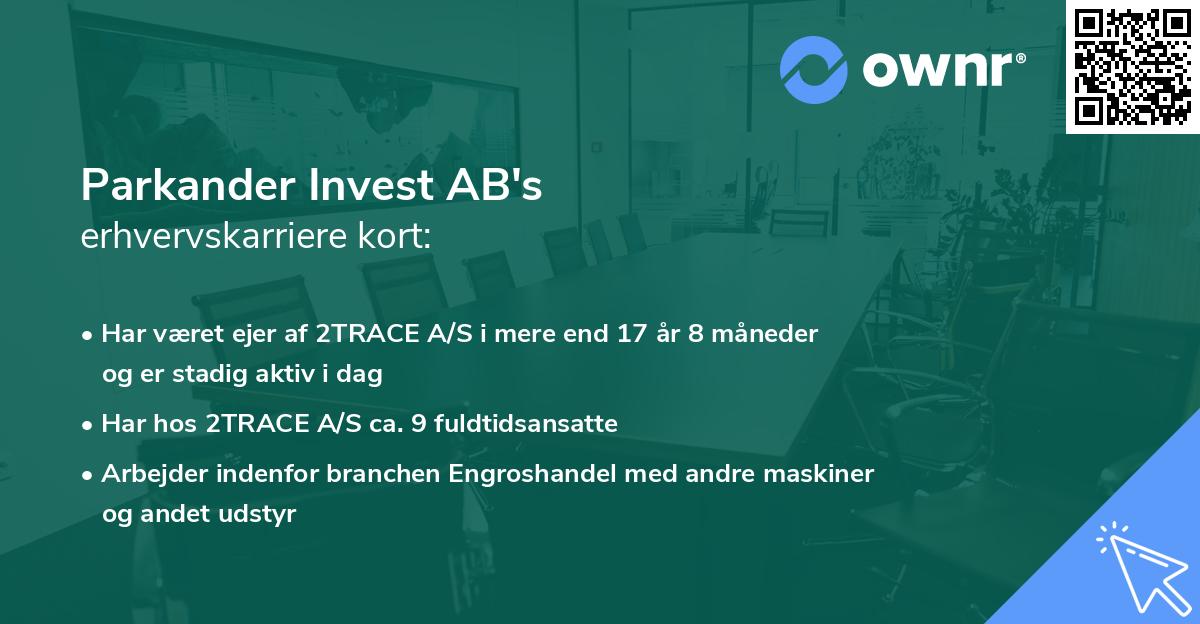 ownr®

Parkander Invest AB's
erhvervskarriere kort:

• Har været ejer af 2TRACE A/S i mere end 17 år 8 måneder og er stadig aktiv i dag

• Har hos 2TRACE A/S ca. 9 fuldtidsansatte

• Arbejder indenfor branchen Engroshandel med andre maskiner og andet udstyr